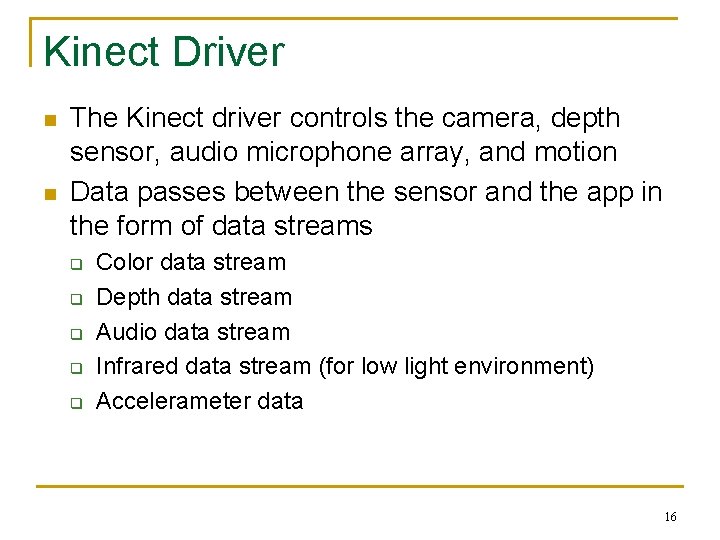 Kinect Driver

- The Kinect driver controls the camera, depth sensor, audio microphone array, and motion
- Data passes between the sensor and the app in the form of data streams
  - Color data stream
  - Depth data stream
  - Audio data stream
  - Infrared data stream (for low light environment)
  - Accelerameter data

16